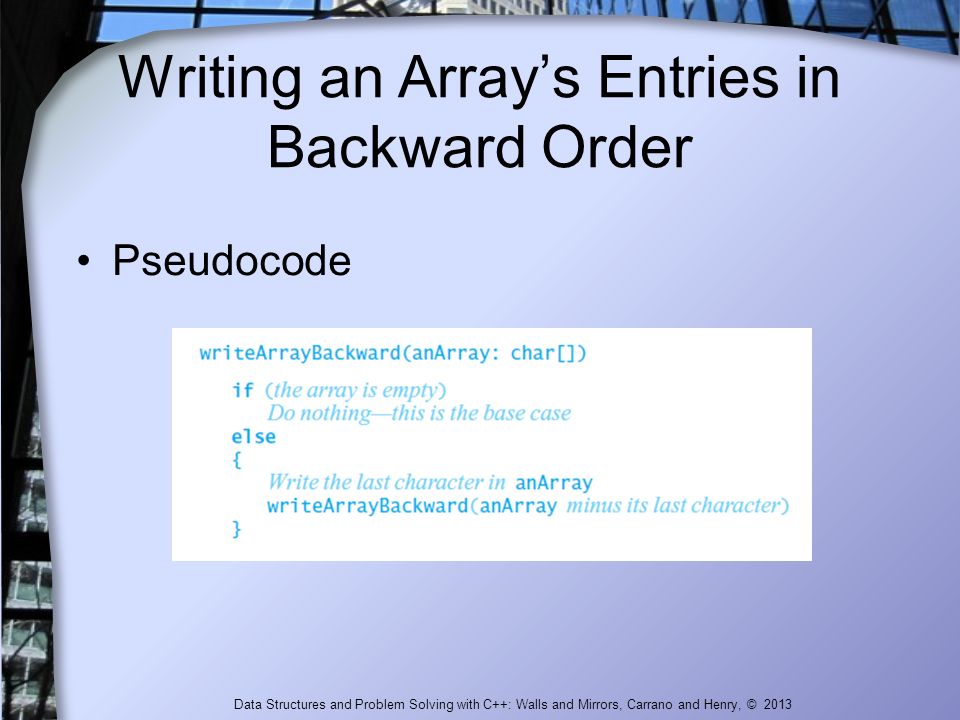 Writing an Array's Entries in Backward Order

• Pseudocode

writeArrayBackward(anArray: char[])
    if (the array is empty)
        Do nothing—this is the base case
    else
    {
        Write the last character in anArray
        writeArrayBackward(anArray minus its last character)
    }

Data Structures and Problem Solving with C++: Walls and Mirrors, Carrano and Henry, © 2013